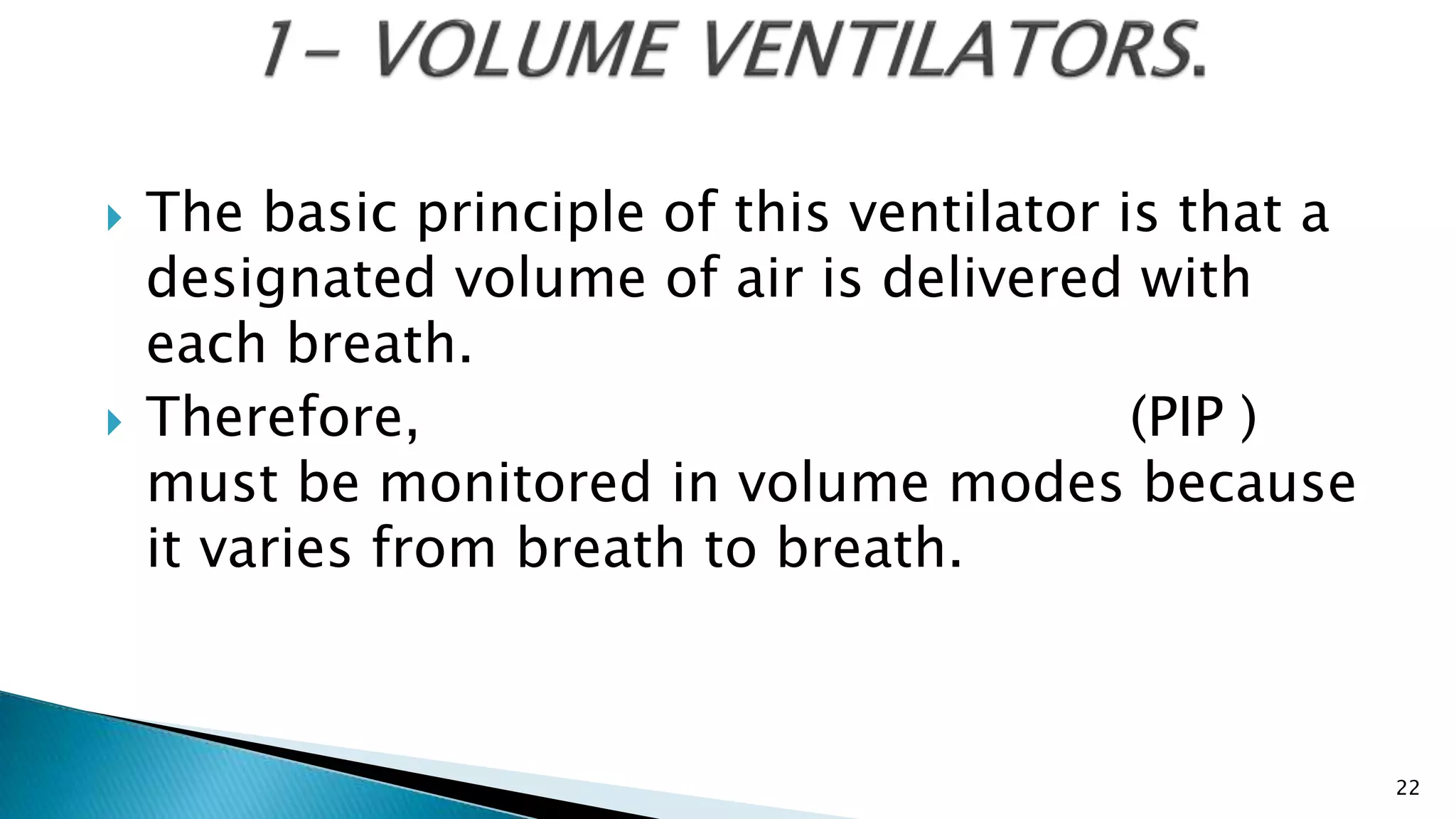 1- VOLUME VENTILATORS.

The basic principle of this ventilator is that a designated volume of air is delivered with each breath.

Therefore, (PIP ) must be monitored in volume modes because it varies from breath to breath.

22